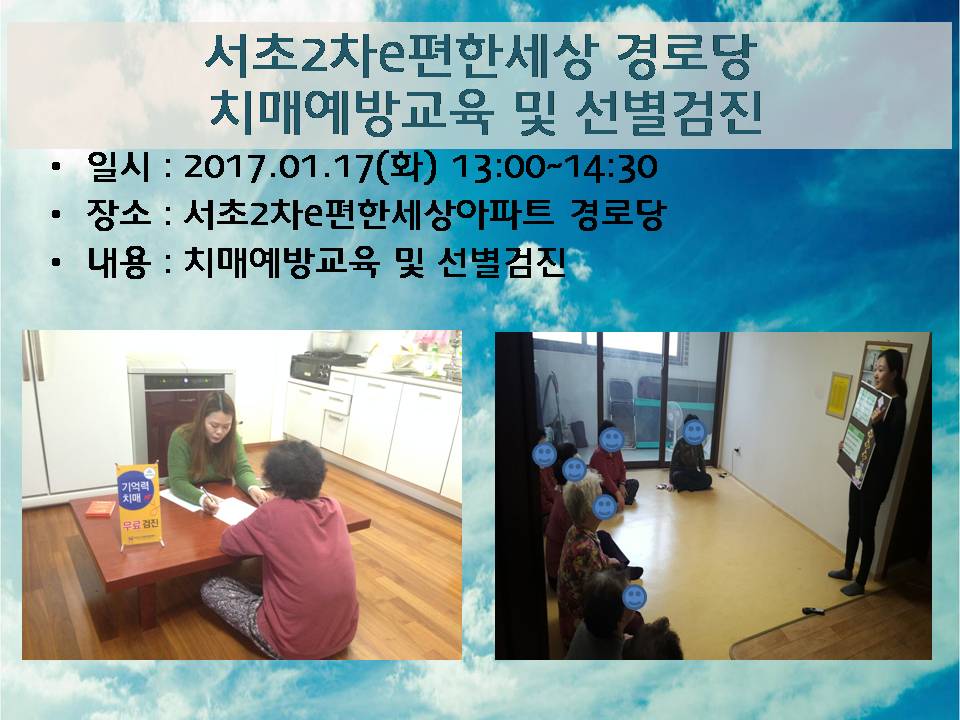 서초2차e편한세상 경로당
치매예방교육 및 선별검진

• 일시 : 2017.01.17(화) 13:00~14:30
• 장소 : 서초2차e편한세상아파트 경로당
• 내용 : 치매예방교육 및 선별검진

기억력 치매
무료검진